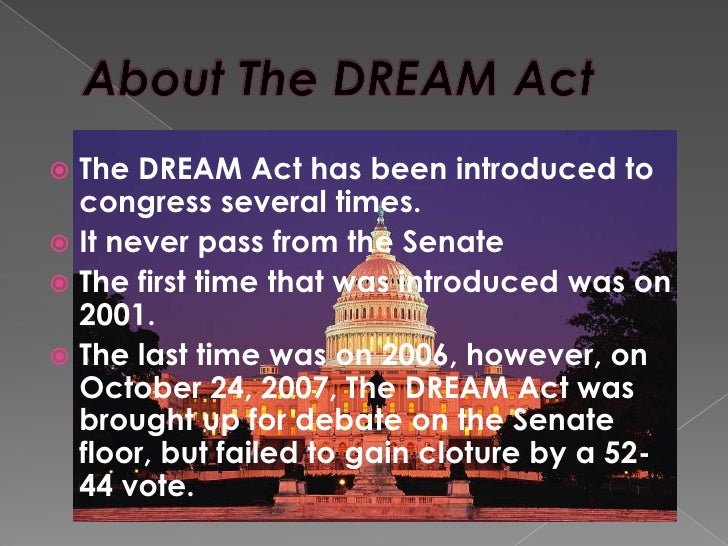 About The DREAM Act

The DREAM Act has been introduced to congress several times.

It never pass from the Senate

The first time that was introduced was on 2001.

The last time was on 2006, however, on October 24, 2007, The DREAM Act was brought up for debate on the Senate floor, but failed to gain cloture by a 52-44 vote.